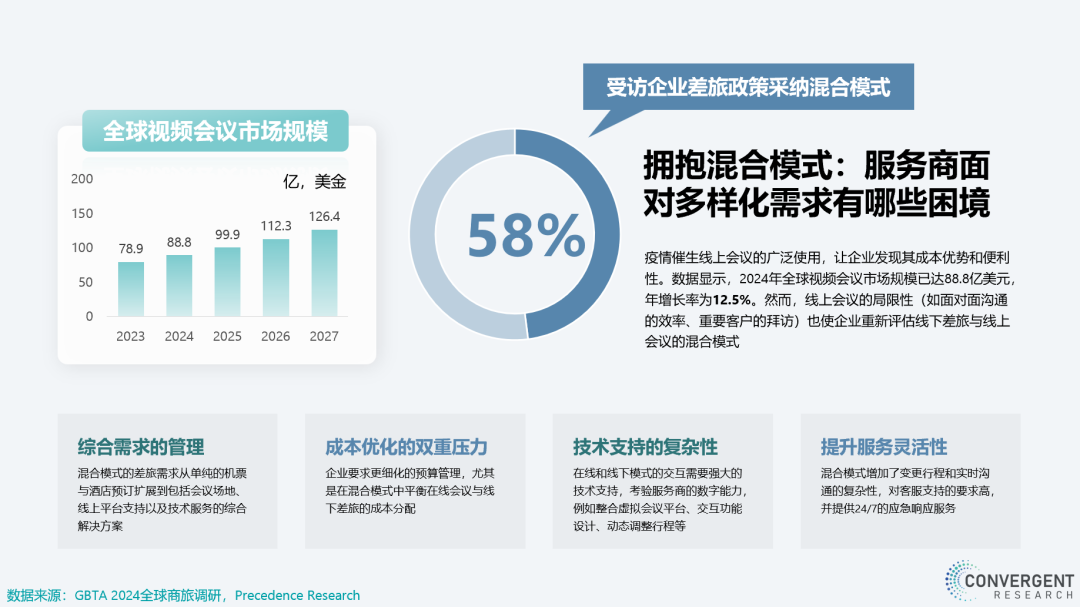 全球视频会议市场规模

亿，美金

200
150
100
50
0

78.9
88.8
99.9
112.3
126.4

2023
2024
2025
2026
2027

受访企业差旅政策采纳混合模式

58%

拥抱混合模式：服务商面对多样化需求有哪些困境

疫情催生线上会议的广泛使用，让企业发现其成本优势和便利性。数据显示，2024年全球视频会议市场规模已达88.8亿美元，年增长率为12.5%。然而，线上会议的局限性（如面对面沟通的效率、重要客户的拜访）也使企业重新评估线下差旅与线上会议的混合模式

综合需求的管理

混合模式的差旅需求从单纯的机票与酒店预订扩展到包括会议场地、线上平台支持以及技术服务的综合解决方案

成本优化的双重压力

企业要求更细化的预算管理，尤其是在混合模式中平衡在线会议与线下差旅的成本分配

技术支持的复杂性

在线和线下模式的交互需要强大的技术支持，考验服务商的数字能力，例如整合虚拟会议平台、交互功能设计、动态调整行程等

提升服务灵活性

混合模式增加了变更行程和实时沟通的复杂性，对客服支持的要求高，并提供24/7的应急响应服务

数据来源：GBTA 2024全球商旅调研，Precedence Research

CONVERGENT
RESEARCH